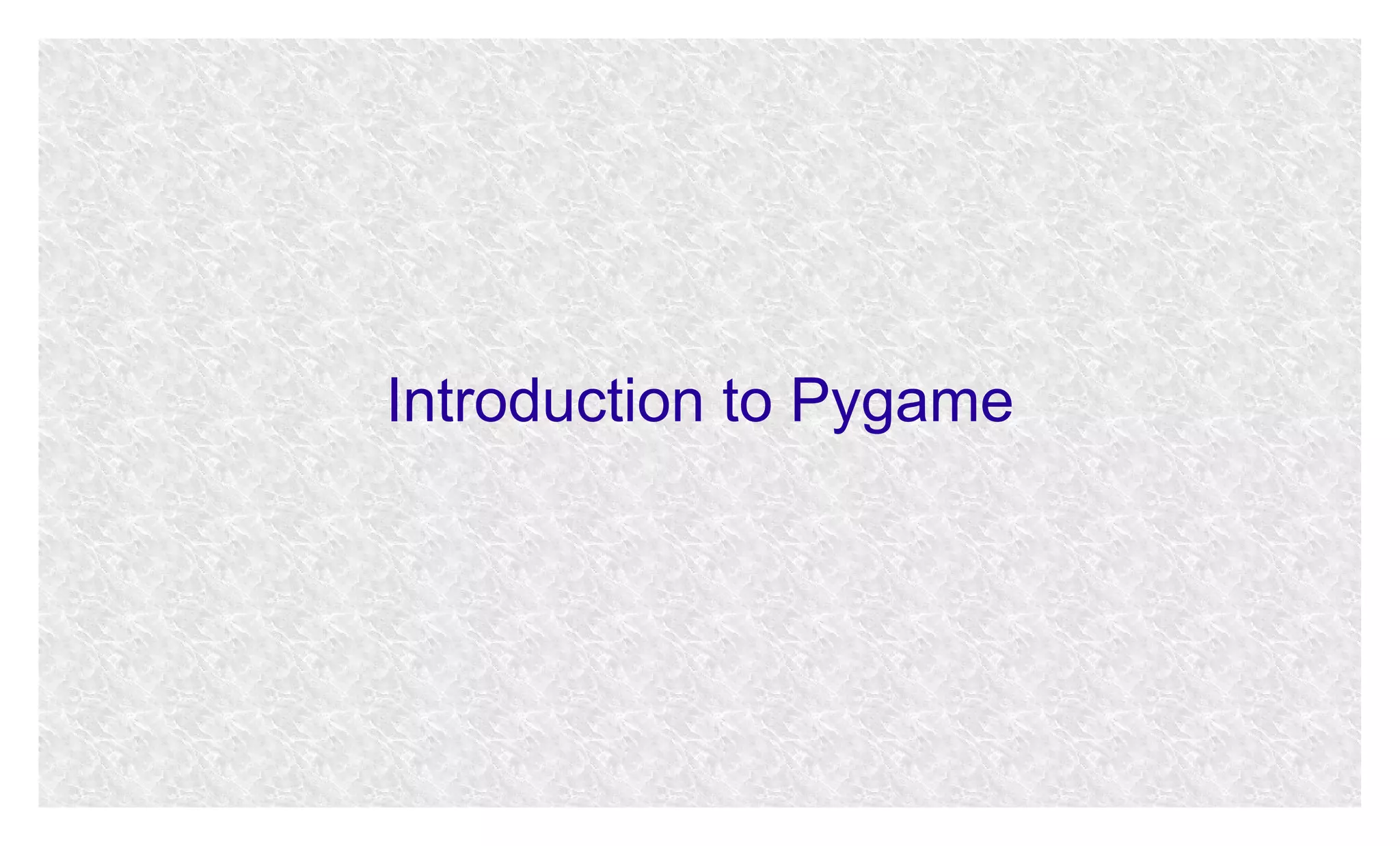 Introduction to Pygame